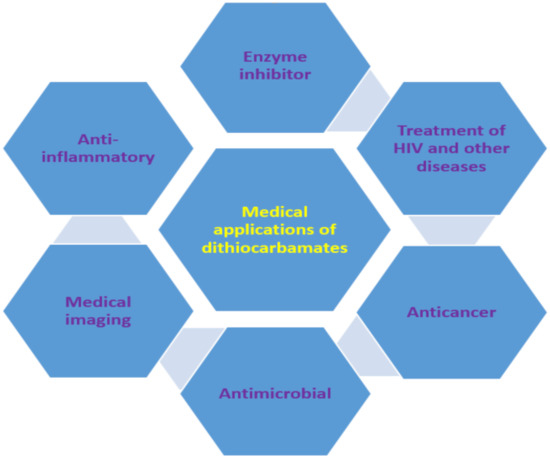 Enzyme inhibitor

Anti-inflammatory

Treatment of HIV and other diseases

Medical applications of dithiocarbamates

Medical imaging

Anticancer

Antimicrobial